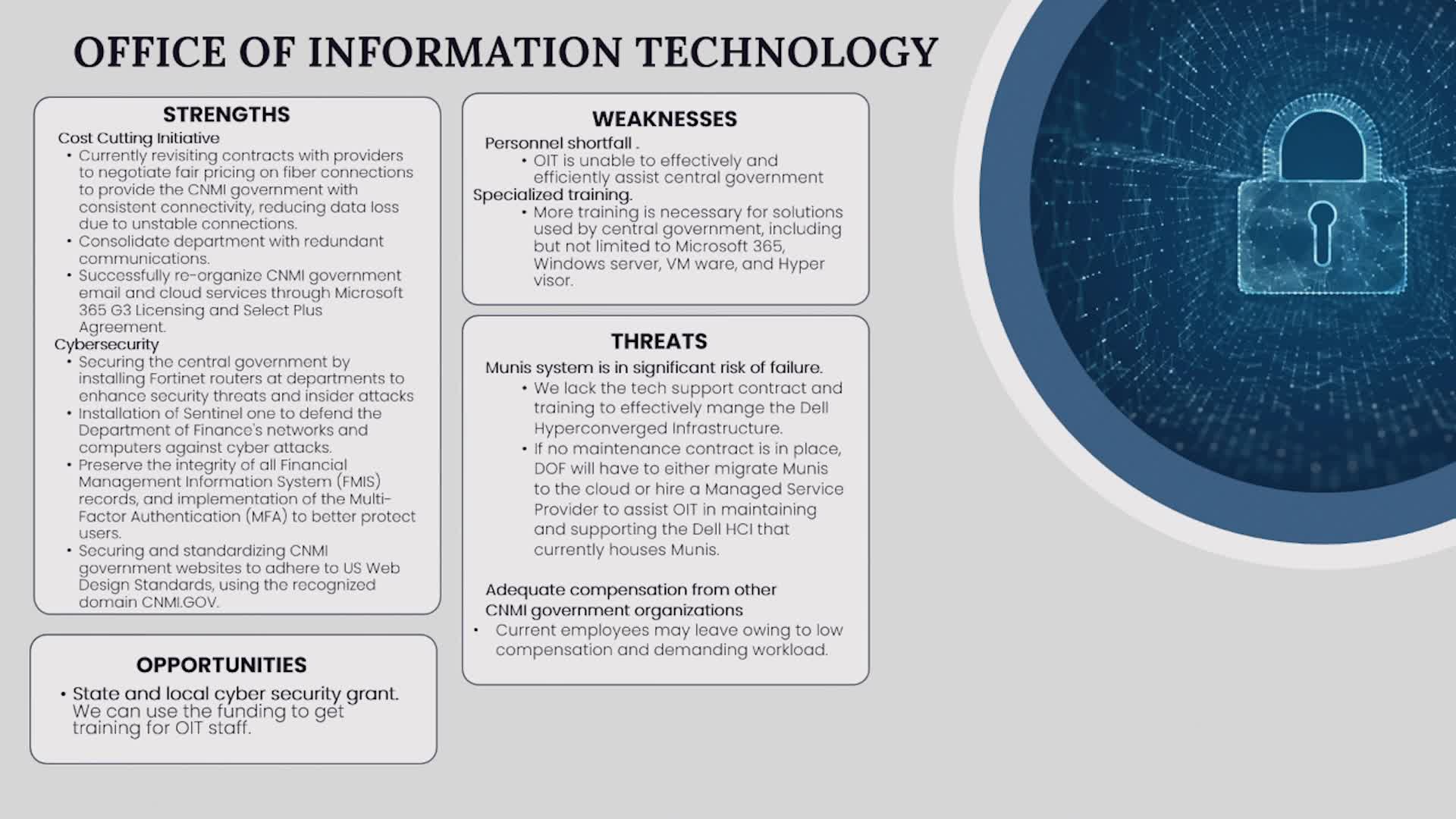 OFFICE OF INFORMATION TECHNOLOGY

STRENGTHS

Cost Cutting Initiative
• Currently revisiting contracts with providers to negotiate fair pricing on fiber connections to provide the CNMI government with consistent connectivity, reducing data loss due to unstable connections.
• Consolidate department with redundant communications.
• Successfully re-organize CNMI government email and cloud services through Microsoft 365 G3 Licensing and Select Plus Agreement.

Cybersecurity
• Securing the central government by installing Fortinet routers at departments to enhance security threats and insider attacks
• Installation of Sentinel one to defend the Department of Finance's networks and computers against cyber attacks.
• Preserve the integrity of all Financial Management Information System (FMIS) records, and implementation of the Multi-Factor Authentication (MFA) to better protect users.
• Securing and standardizing CNMI government websites to adhere to US Web Design Standards, using the recognized domain CNMI.GOV.

OPPORTUNITIES

• State and local cyber security grant. We can use the funding to get training for OIT staff.

WEAKNESSES

Personnel shortfall .
• OIT is unable to effectively and efficiently assist central government

Specialized training.
• More training is necessary for solutions used by central government, including but not limited to Microsoft 365, Windows server, VM ware, and Hyper visor.

THREATS

Munis system is in significant risk of failure.
• We lack the tech support contract and training to effectively mange the Dell Hyperconverged Infrastructure.
• If no maintenance contract is in place, DOF will have to either migrate Munis to the cloud or hire a Managed Service Provider to assist OIT in maintaining and supporting the Dell HCI that currently houses Munis.

Adequate compensation from other CNMI government organizations
• Current employees may leave owing to low compensation and demanding workload.